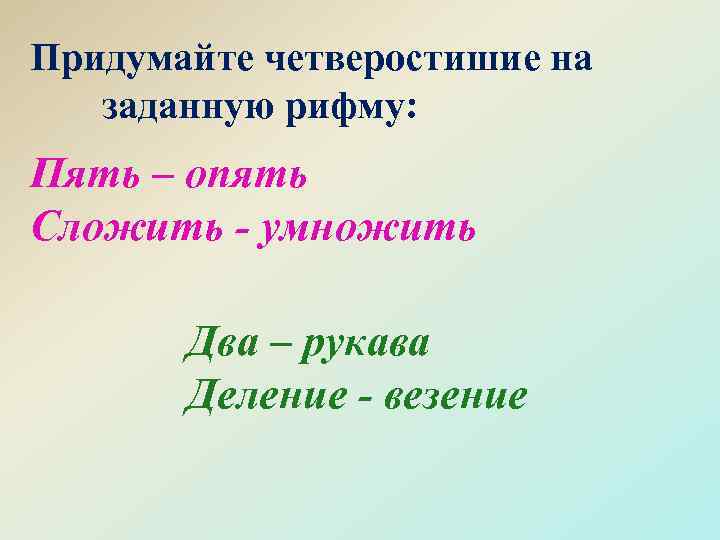 Придумайте четверостишие на заданную рифму:

Пять – опять
Сложить - умножить

Два – рукава
Деление - везение